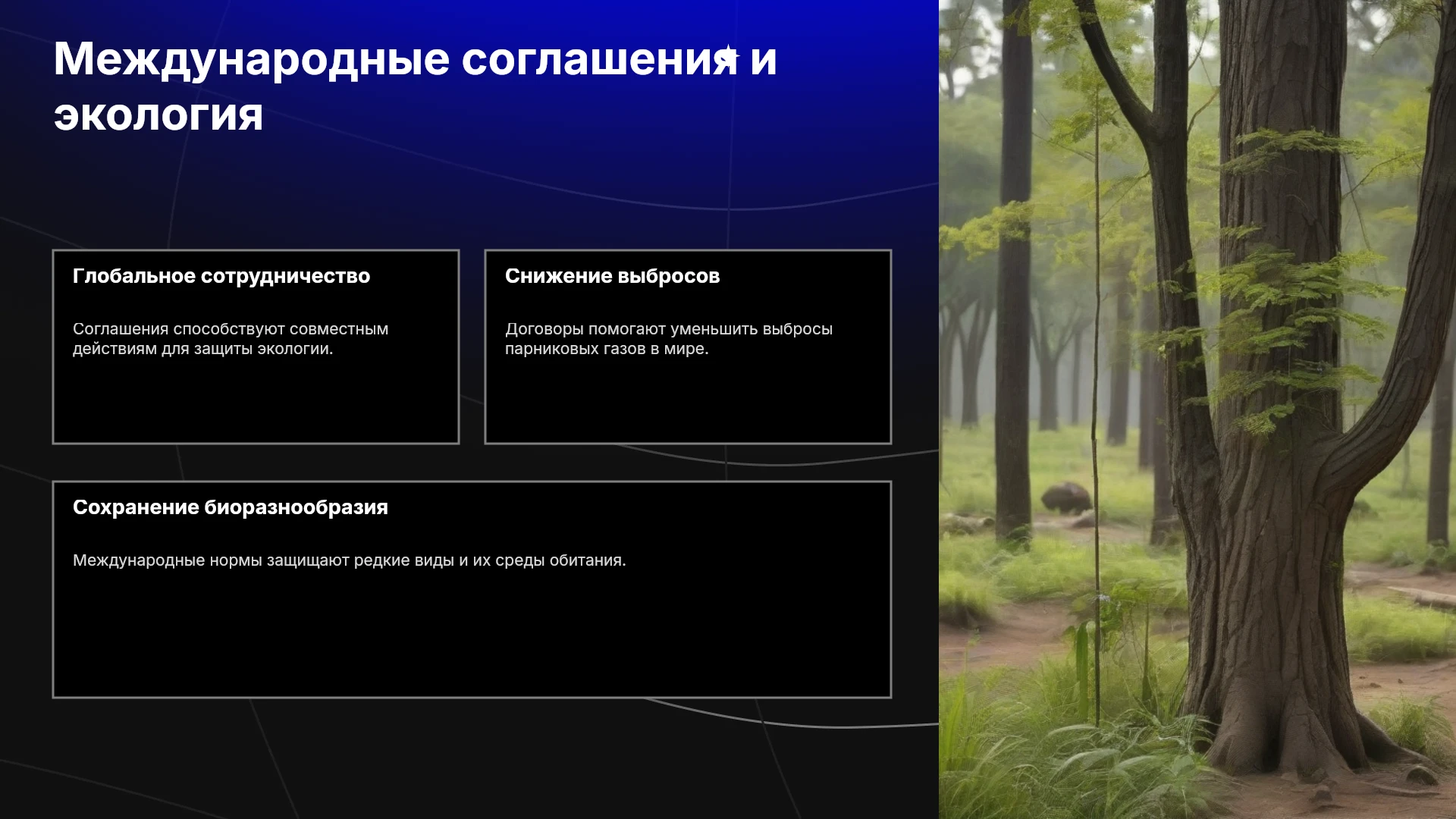 Международные соглашения и экология

Глобальное сотрудничество

Соглашения способствуют совместным действиям для защиты экологии.

Снижение выбросов

Договоры помогают уменьшить выбросы парниковых газов в мире.

Сохранение биоразнообразия

Международные нормы защищают редкие виды и их среды обитания.